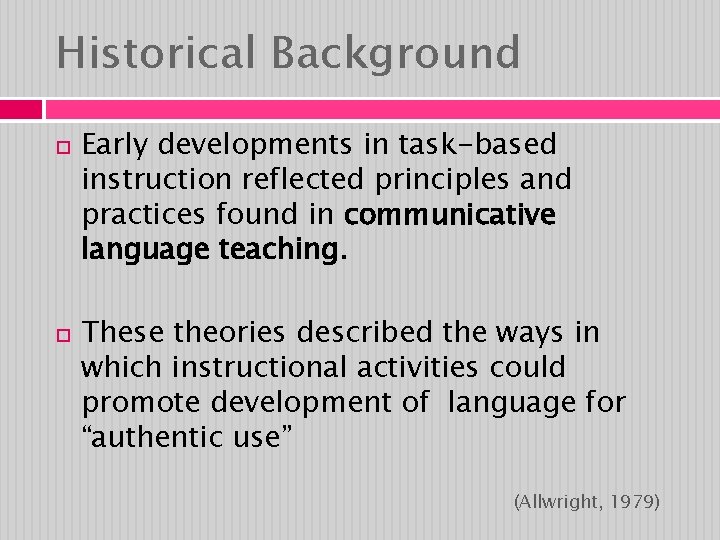 Historical Background

Early developments in task-based instruction reflected principles and practices found in communicative language teaching.

These theories described the ways in which instructional activities could promote development of language for “authentic use”

(Allwright, 1979)